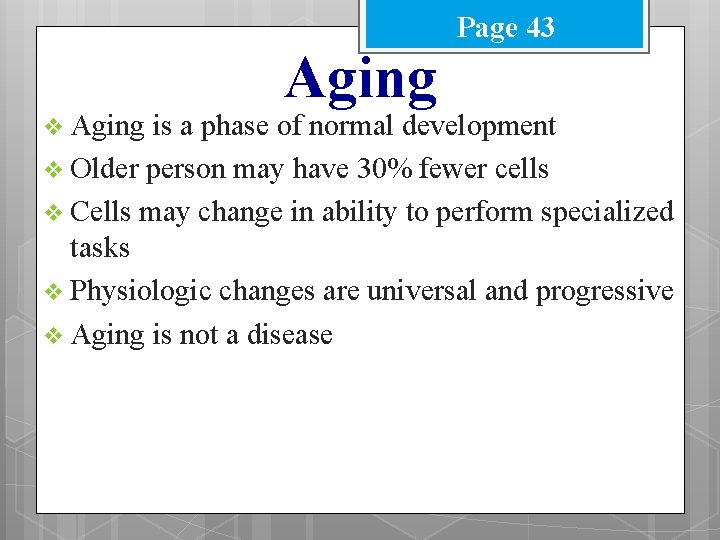 Page 43

Aging

❖ Aging is a phase of normal development
❖ Older person may have 30% fewer cells
❖ Cells may change in ability to perform specialized tasks
❖ Physiologic changes are universal and progressive
❖ Aging is not a disease